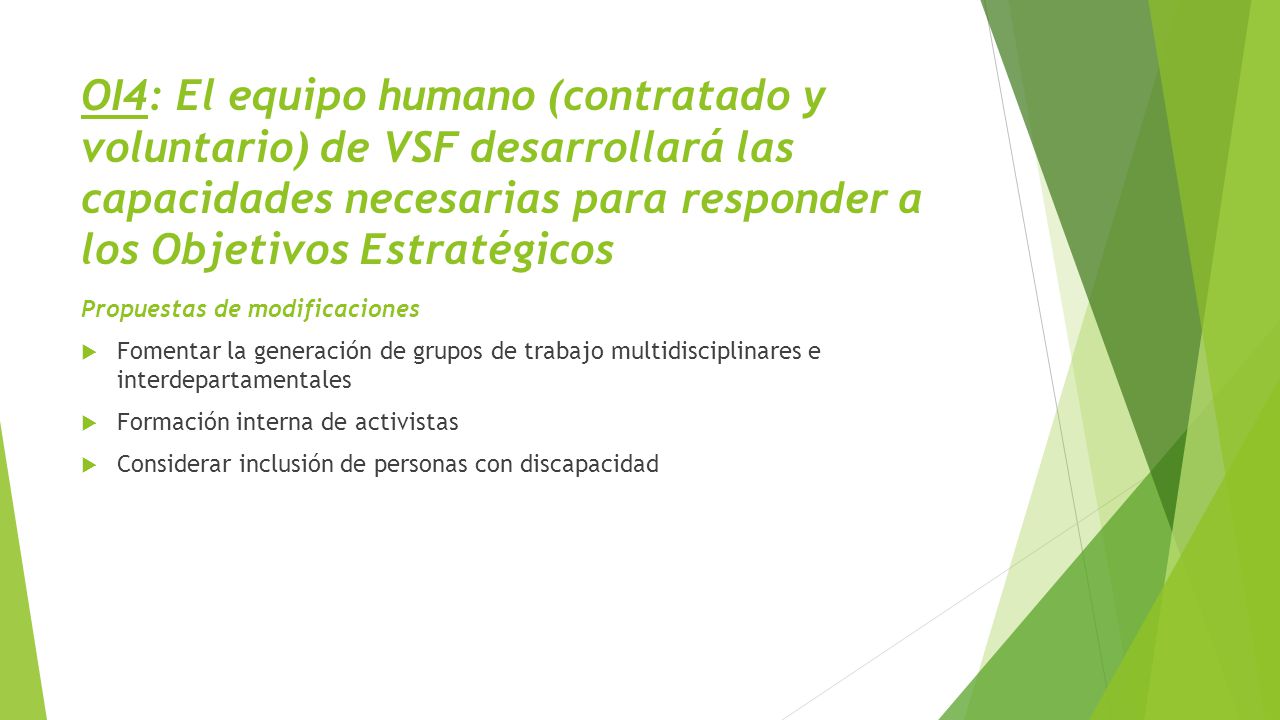 OI4: El equipo humano (contratado y voluntario) de VSF desarrollará las capacidades necesarias para responder a los Objetivos Estratégicos

Propuestas de modificaciones

Fomentar la generación de grupos de trabajo multidisciplinares e interdepartamentales

Formación interna de activistas

Considerar inclusión de personas con discapacidad